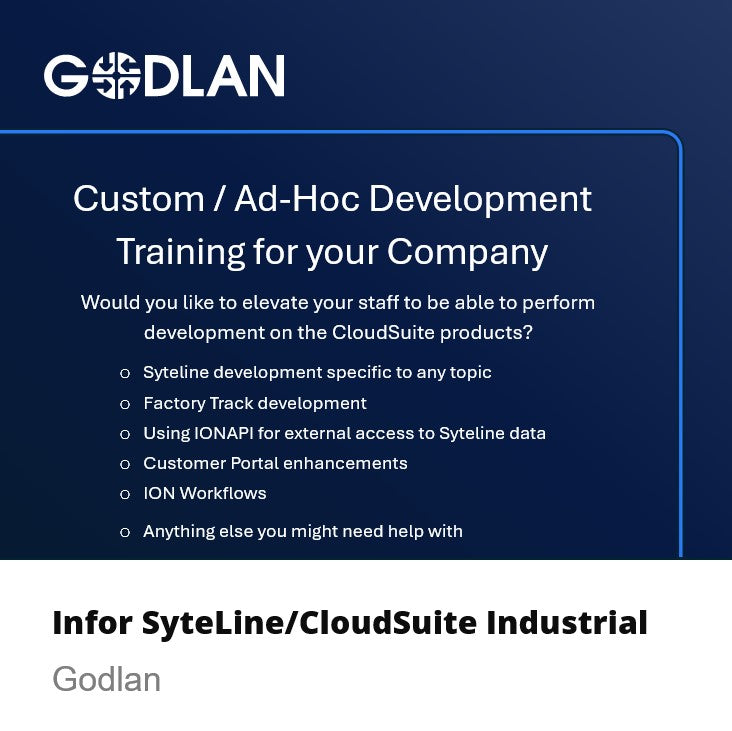 GODLAN

Custom / Ad-Hoc Development Training for your Company

Would you like to elevate your staff to be able to perform development on the CloudSuite products?

o Syteline development specific to any topic
o Factory Track development
o Using IONAPI for external access to Syteline data
o Customer Portal enhancements
o ION Workflows
o Anything else you might need help with

Infor SyteLine/CloudSuite Industrial

Godlan